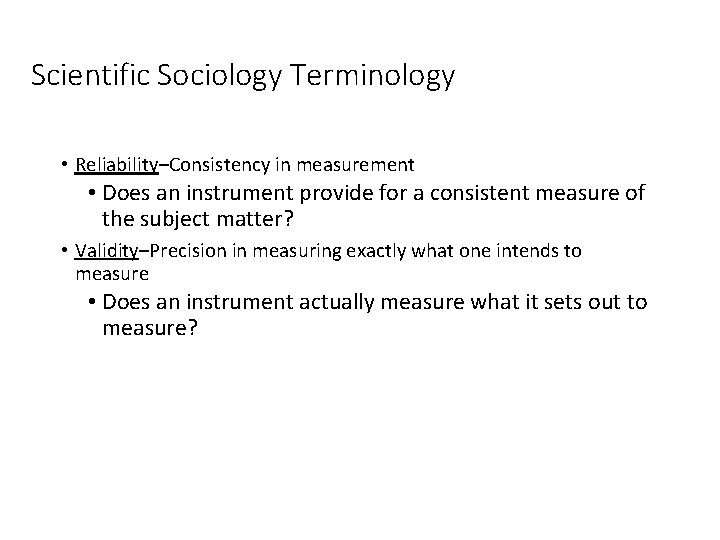 Scientific Sociology Terminology

• Reliability–Consistency in measurement
  • Does an instrument provide for a consistent measure of the subject matter?
• Validity–Precision in measuring exactly what one intends to measure
  • Does an instrument actually measure what it sets out to measure?